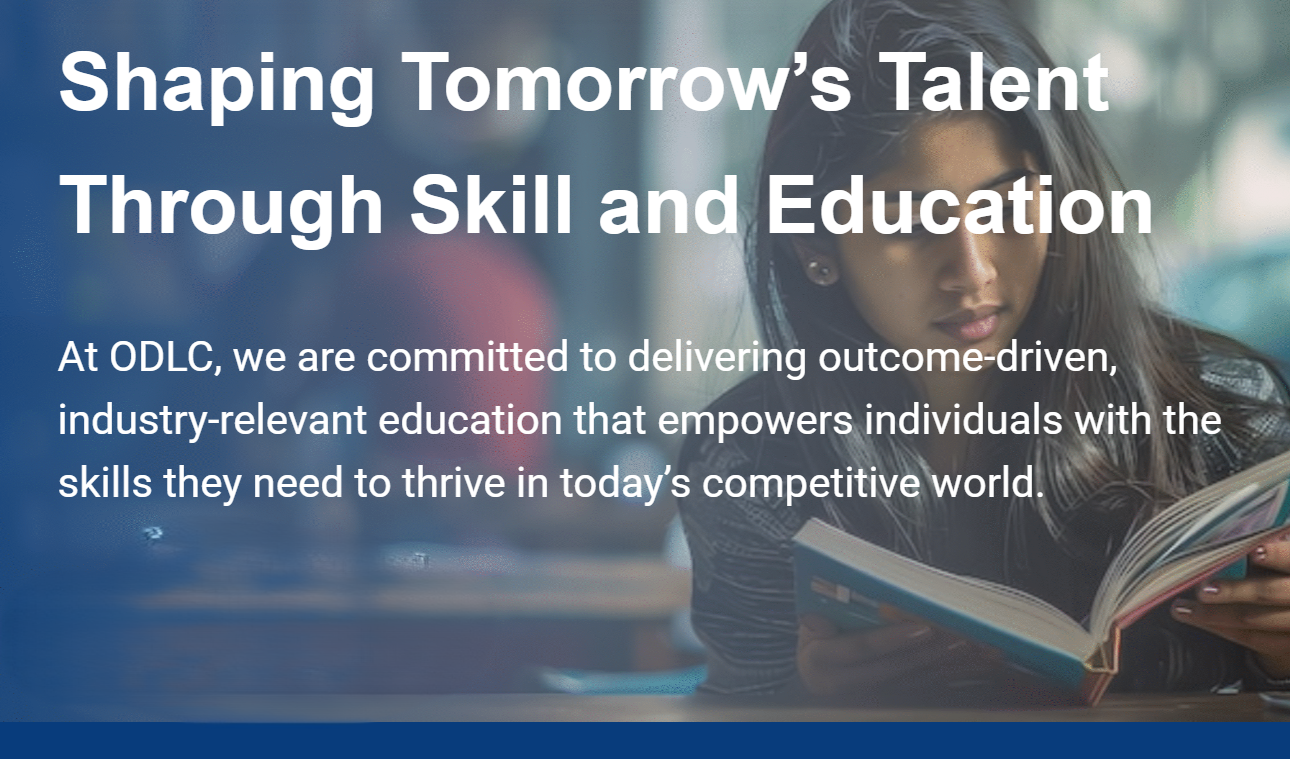 Shaping Tomorrow’s Talent Through Skill and Education

At ODLC, we are committed to delivering outcome-driven, industry-relevant education that empowers individuals with the skills they need to thrive in today’s competitive world.